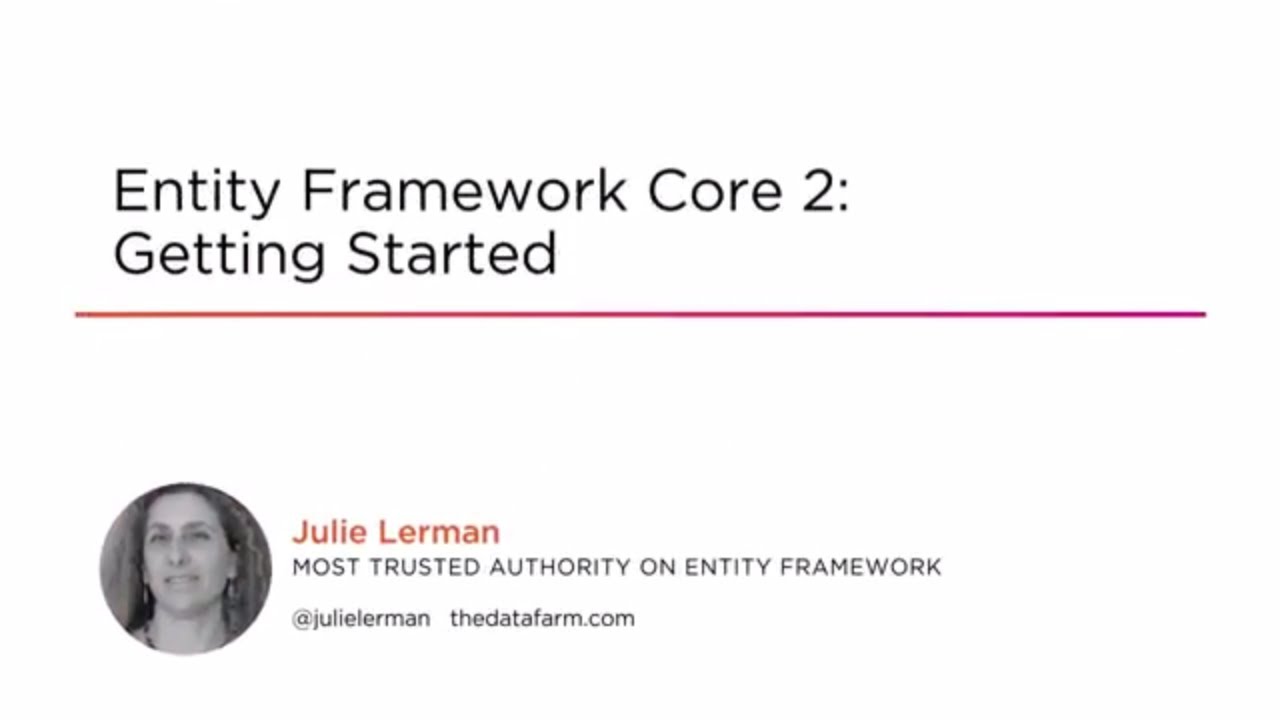 Entity Framework Core 2:
Getting Started

Julie Lerman
MOST TRUSTED AUTHORITY ON ENTITY FRAMEWORK
@julielerman thedatafarm.com